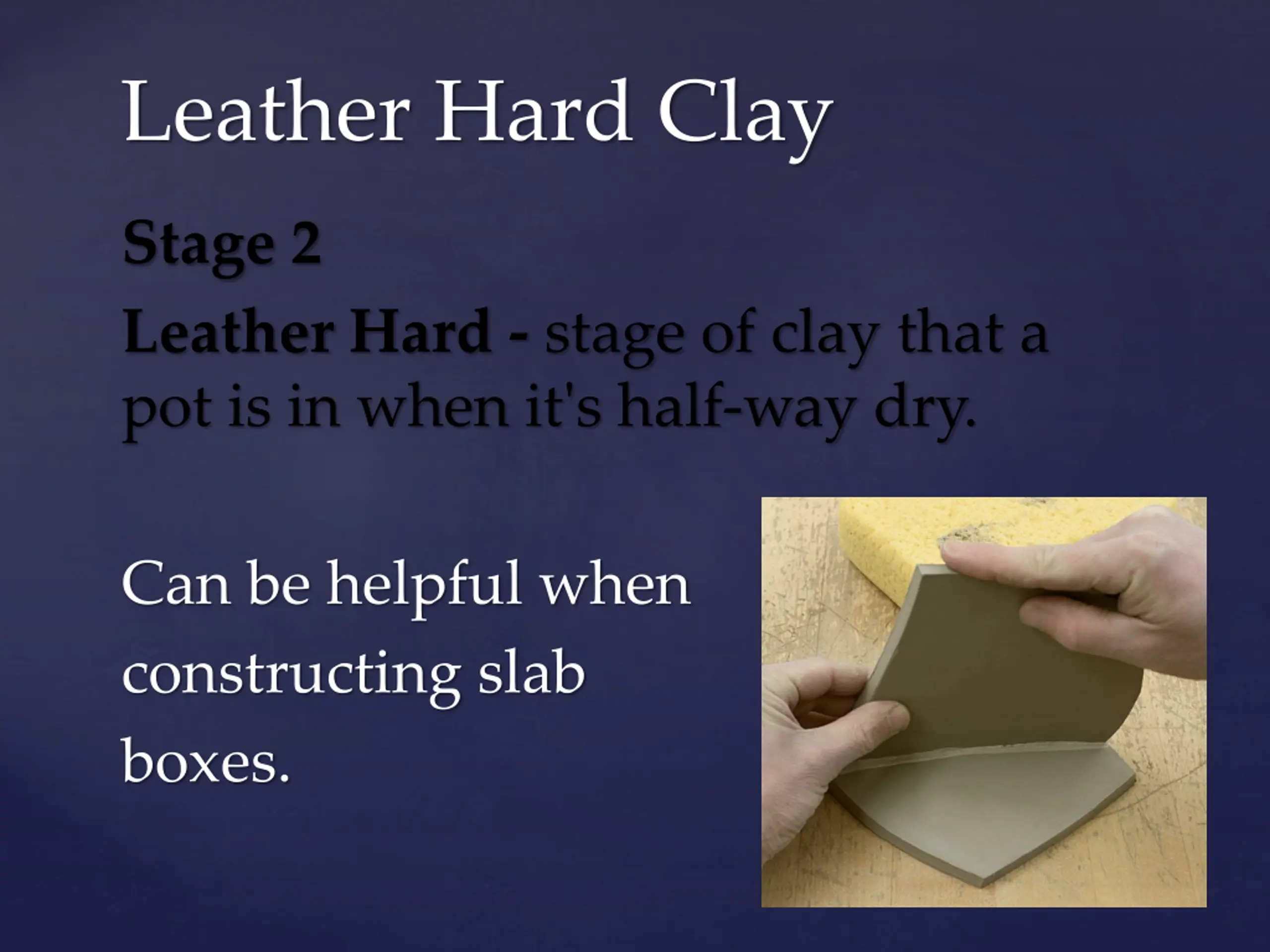 Leather Hard Clay

Stage 2

Leather Hard - stage of clay that a pot is in when it's half-way dry.

Can be helpful when constructing slab boxes.